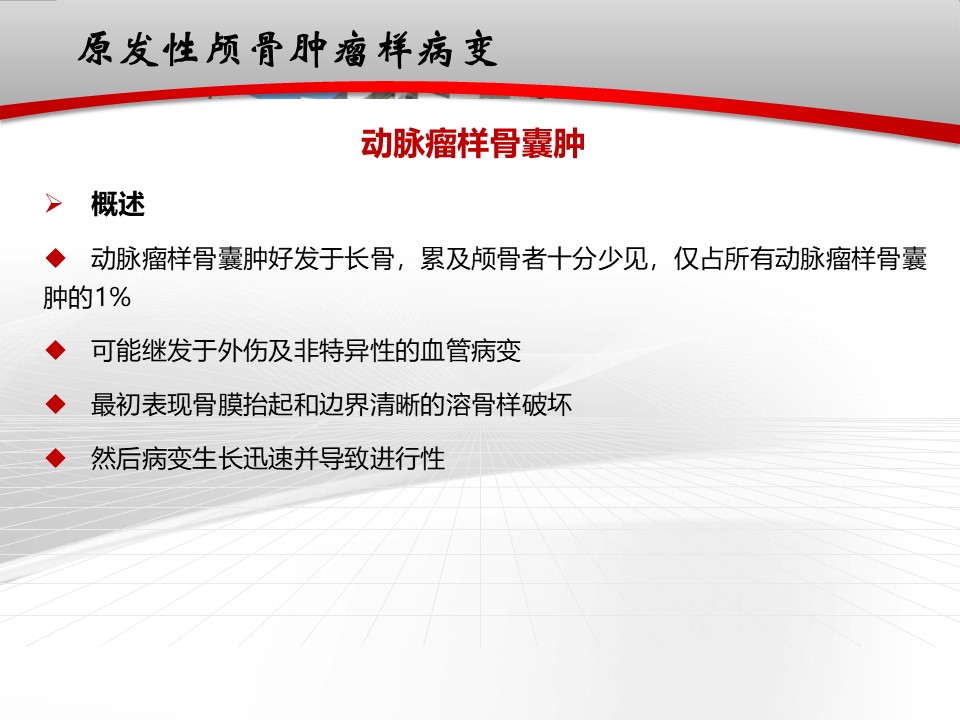 原发性颅骨肿瘤样病变

动脉瘤样骨囊肿

➢ 概述

◆ 动脉瘤样骨囊肿好发于长骨，累及颅骨者十分少见，仅占所有动脉瘤样骨囊肿的1%

◆ 可能继发于外伤及非特异性的血管病变

◆ 最初表现骨膜抬起和边界清晰的溶骨样破坏

◆ 然后病变生长迅速并导致进行性